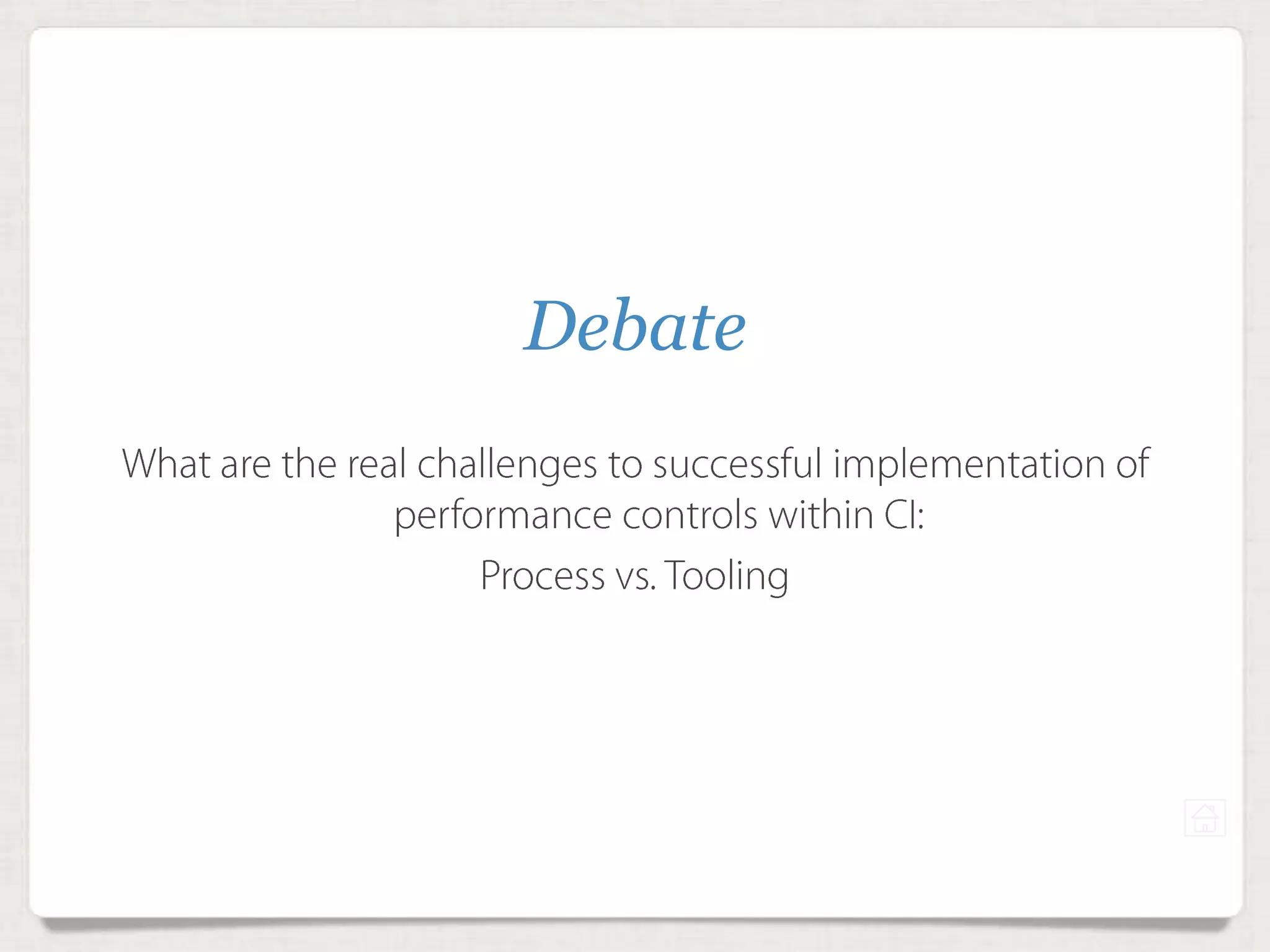 Debate

What are the real challenges to successful implementation of performance controls within CI:

Process vs. Tooling